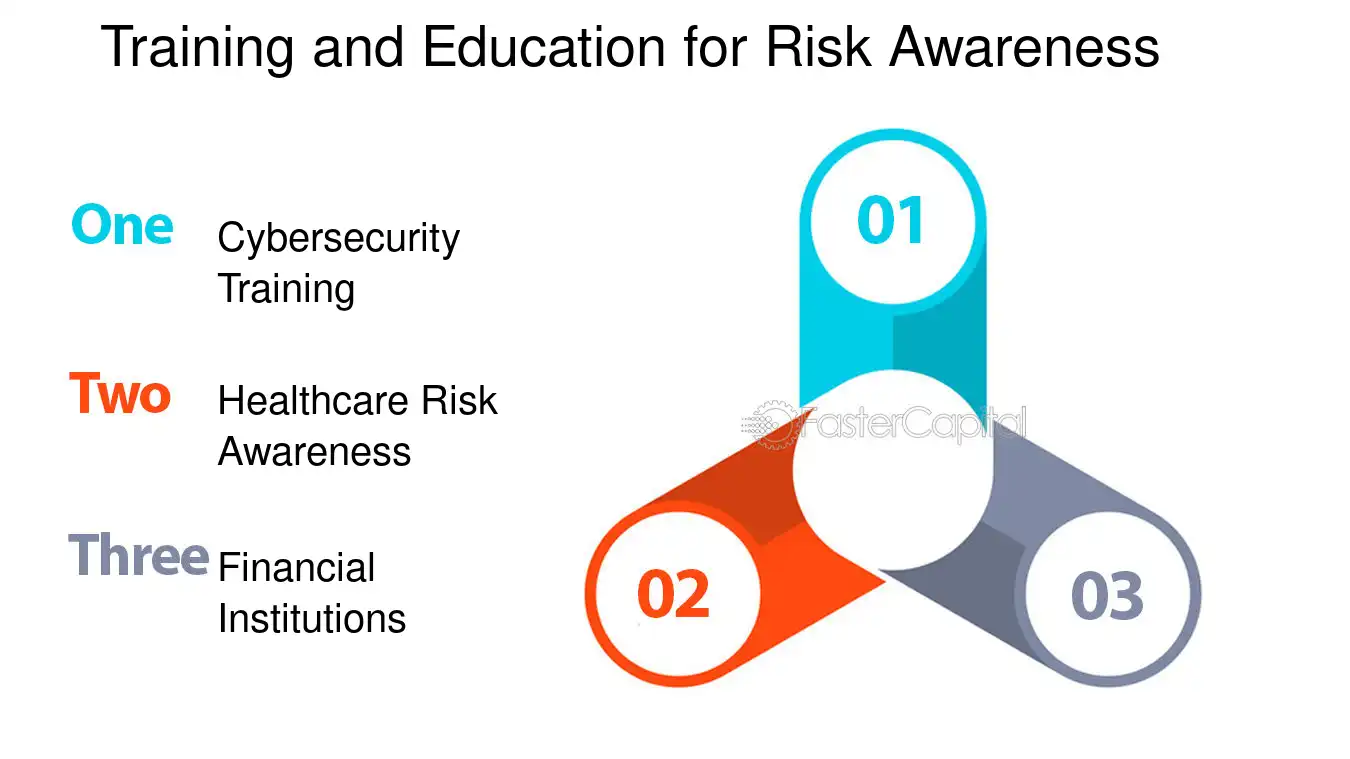 Training and Education for Risk Awareness

One Cybersecurity Training

Two Healthcare Risk Awareness

Three Financial Institutions

01

02

03

FasterCapital